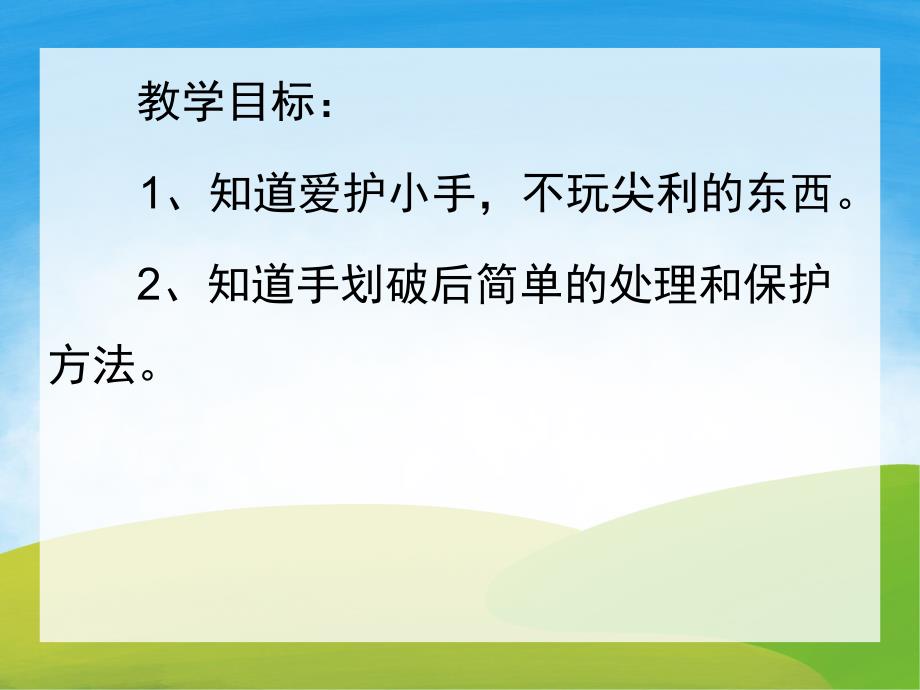 教学目标：

1、知道爱护小手，不玩尖利的东西。

2、知道手划破后简单的处理和保护方法。